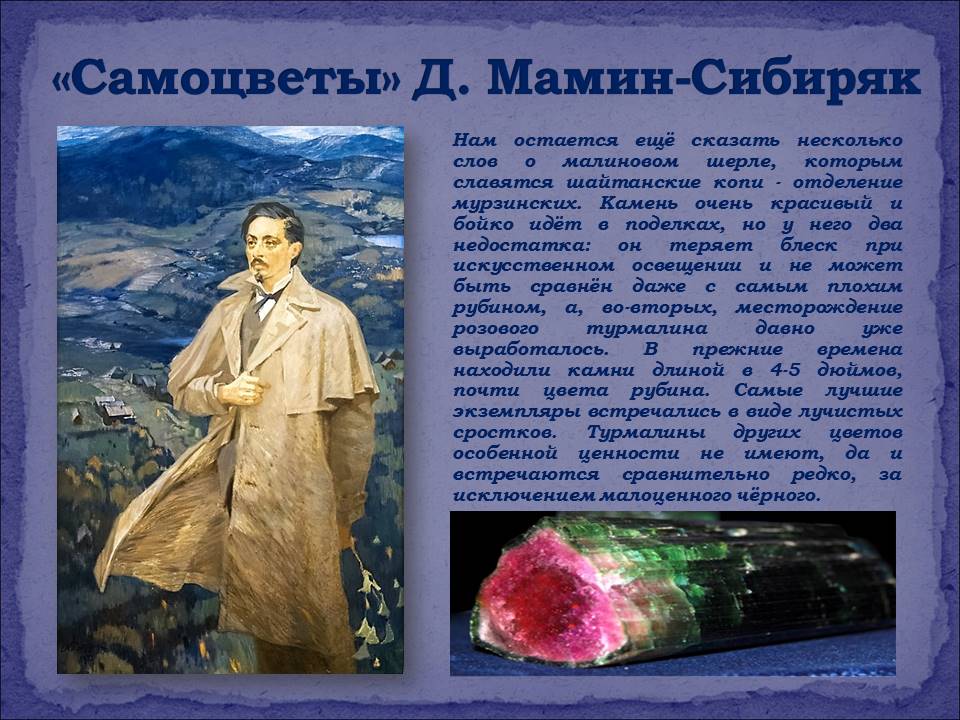 «Самоцветы» Д. Мамин-Сибиряк

Нам остается ещё сказать несколько слов о малиновом шерле, которым славятся шайтанские копи - отделение мурзинских. Камень очень красивый и бойко идёт в поделках, но у него два недостатка: он теряет блеск при искусственном освещении и не может быть сравнён даже с самым плохим рубином, а, во-вторых, месторождение розового турмалина давно уже выработалось. В прежние времена находили камни длиной в 4-5 дюймов, почти цвета рубина. Самые лучшие экземпляры встречались в виде лучистых сростков. Турмалины других цветов особенной ценности не имеют, да и встречаются сравнительно редко, за исключением малоценного чёрного.